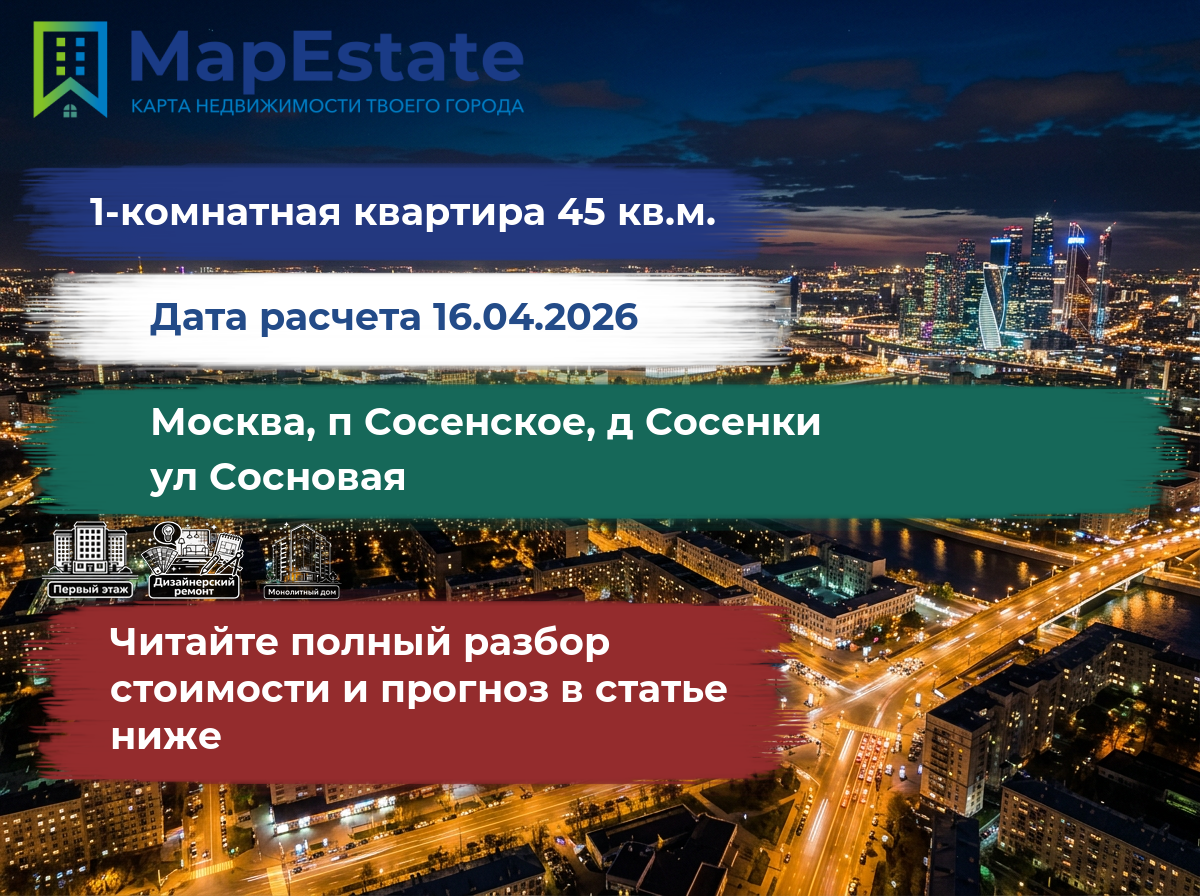 MapEstate
КАРТА НЕДВИЖИМОСТИ ТВОЕГО ГОРОДА

1-комнатная квартира 45 кв.м.

Дата расчета 16.04.2026

Москва, п Сосенское, д Сосенки ул Сосновая

Первый этаж
Дизайнерский ремонт
Монолитный дом

Читайте полный разбор стоимости и прогноз в статье ниже